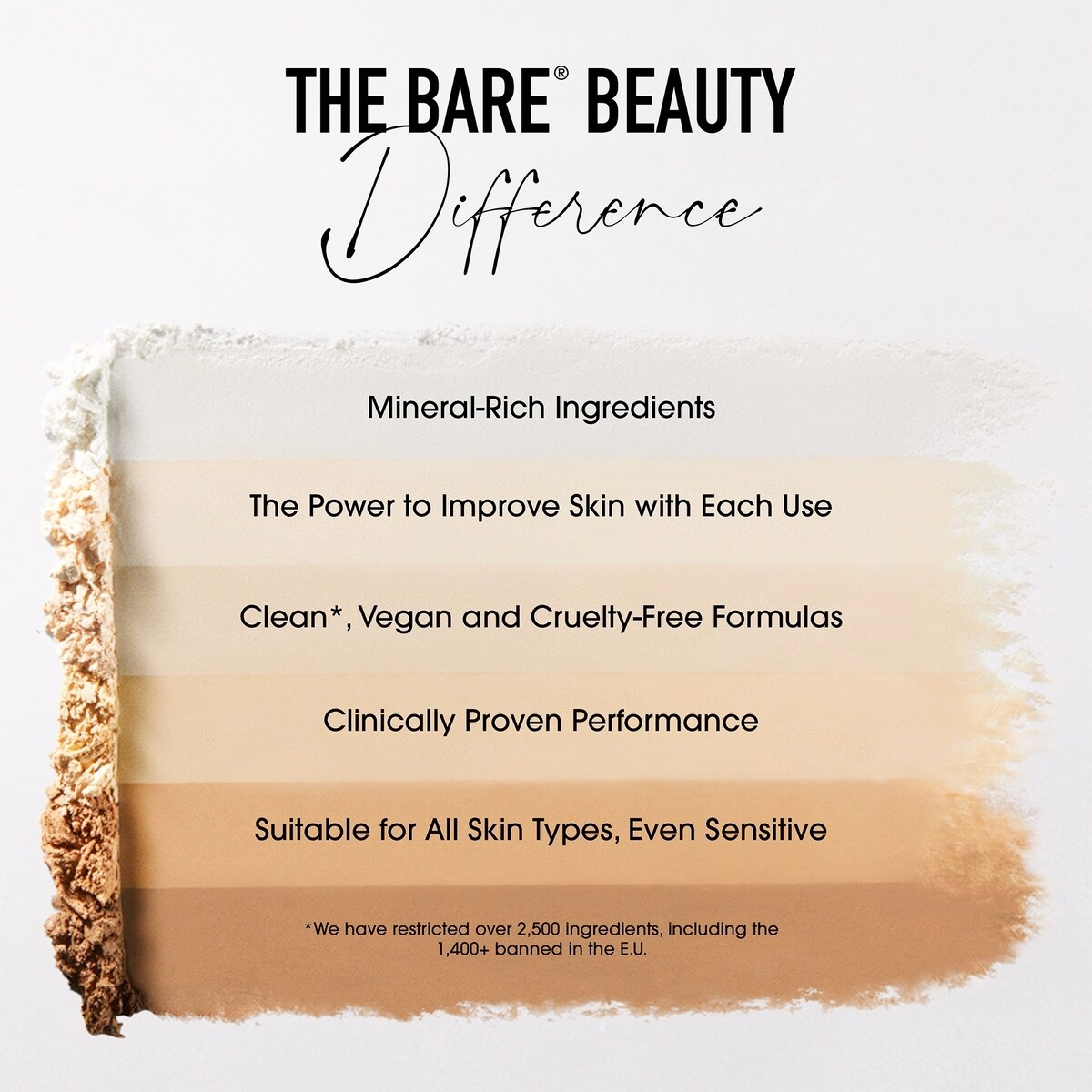 THE BARE® BEAUTY
Difference

Mineral-Rich Ingredients

The Power to Improve Skin with Each Use

Clean*, Vegan and Cruelty-Free Formulas

Clinically Proven Performance

Suitable for All Skin Types, Even Sensitive

*We have restricted over 2,500 ingredients, including the 1,400+ banned in the E.U.